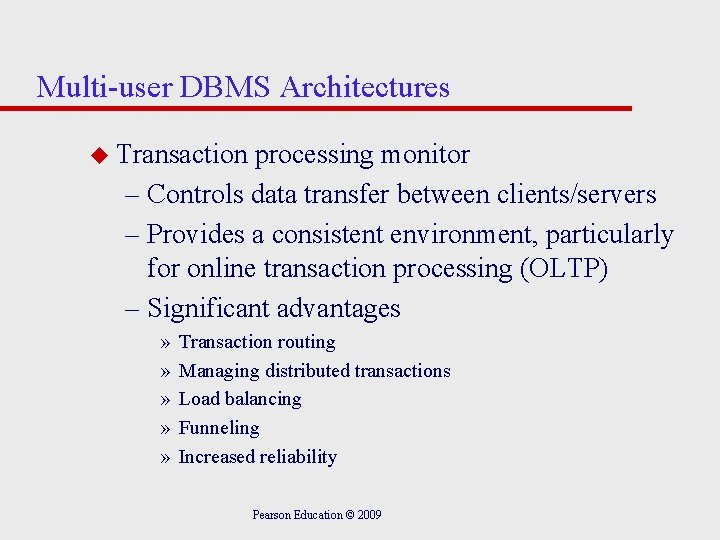 Multi-user DBMS Architectures

◆ Transaction processing monitor
– Controls data transfer between clients/servers
– Provides a consistent environment, particularly for online transaction processing (OLTP)
– Significant advantages
» Transaction routing
» Managing distributed transactions
» Load balancing
» Funneling
» Increased reliability

Pearson Education © 2009